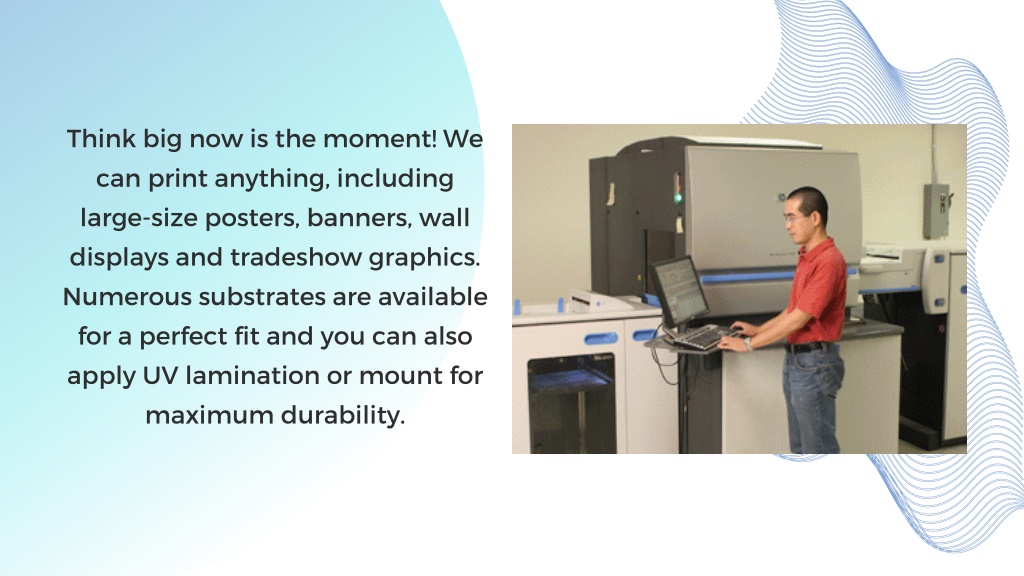 Think big now is the moment! We can print anything, including large-size posters, banners, wall displays and tradeshow graphics. Numerous substrates are available for a perfect fit and you can also apply UV lamination or mount for maximum durability.